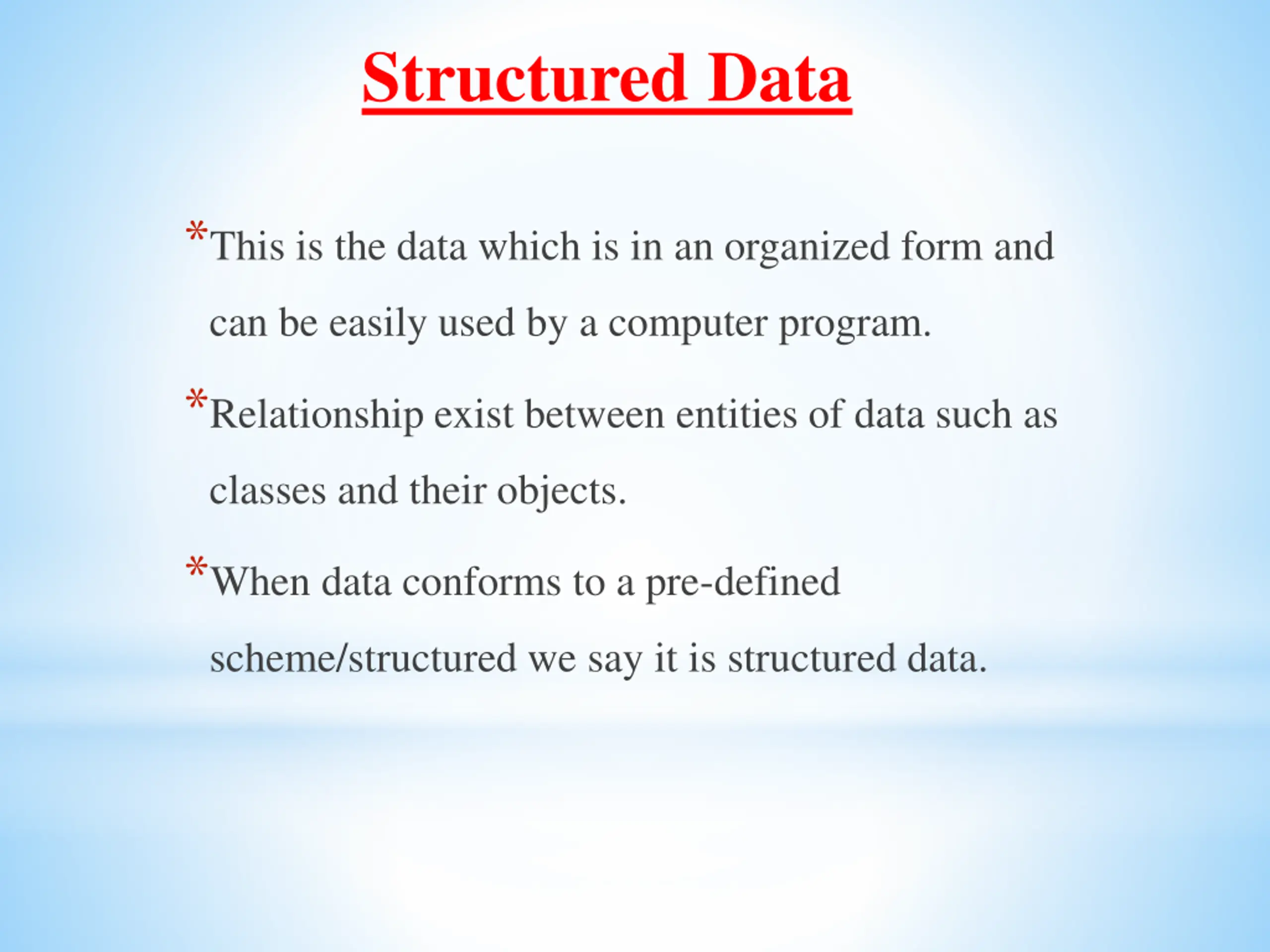 Structured Data

*This is the data which is in an organized form and can be easily used by a computer program.

*Relationship exist between entities of data such as classes and their objects.

*When data conforms to a pre-defined scheme/structured we say it is structured data.